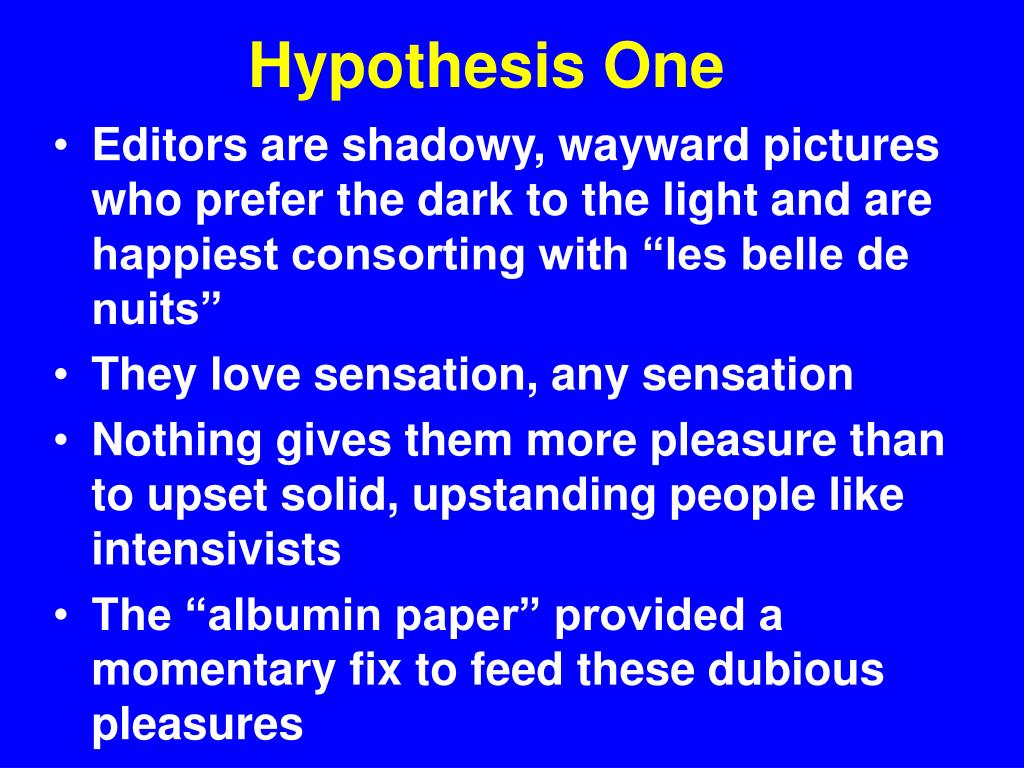 Hypothesis One

• Editors are shadowy, wayward pictures who prefer the dark to the light and are happiest consorting with “les belle de nuits”
• They love sensation, any sensation
• Nothing gives them more pleasure than to upset solid, upstanding people like intensivists
• The “albumin paper” provided a momentary fix to feed these dubious pleasures